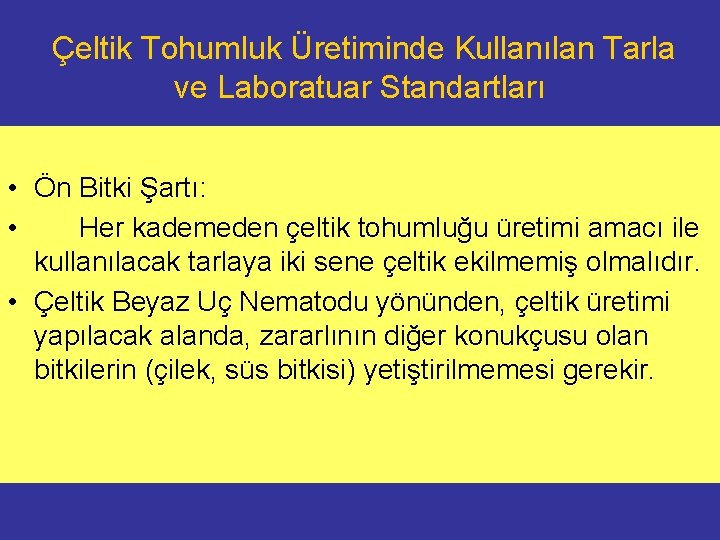 Çeltik Tohumluk Üretiminde Kullanılan Tarla ve Laboratuar Standartları

• Ön Bitki Şartı:
• Her kademeden çeltik tohumluğu üretimi amacı ile kullanılacak tarlaya iki sene çeltik ekilmemiş olmalıdır.
• Çeltik Beyaz Uç Nematodu yönünden, çeltik üretimi yapılacak alanda, zararlının diğer konukçusu olan bitkilerin (çilek, süs bitkisi) yetiştirilmemesi gerekir.